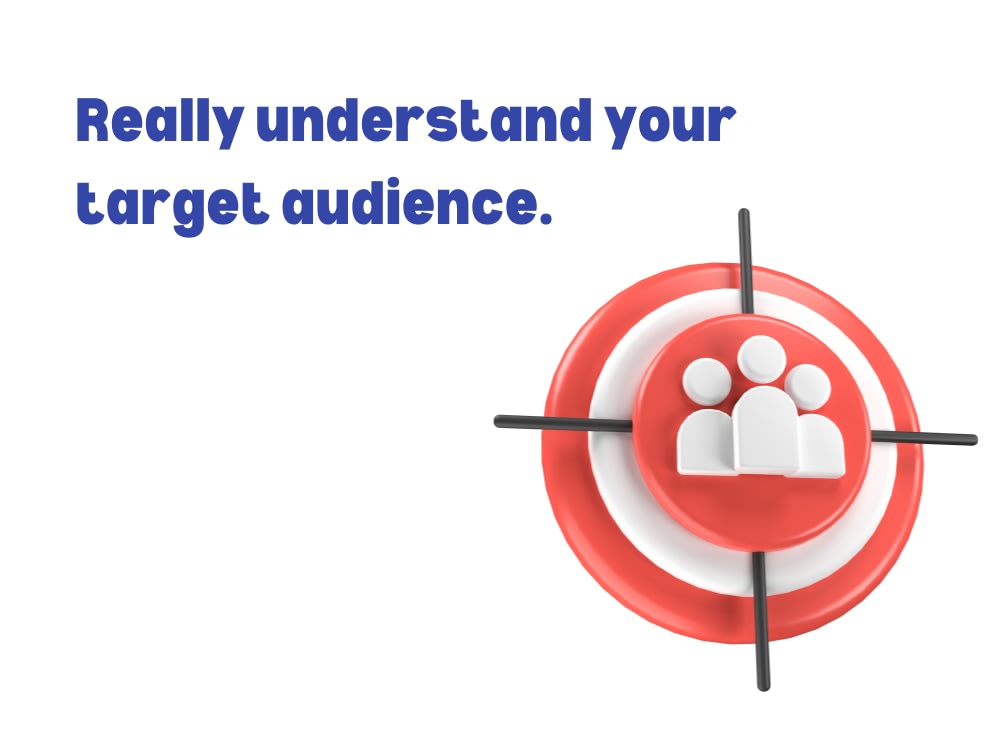 Really understand your target audience.